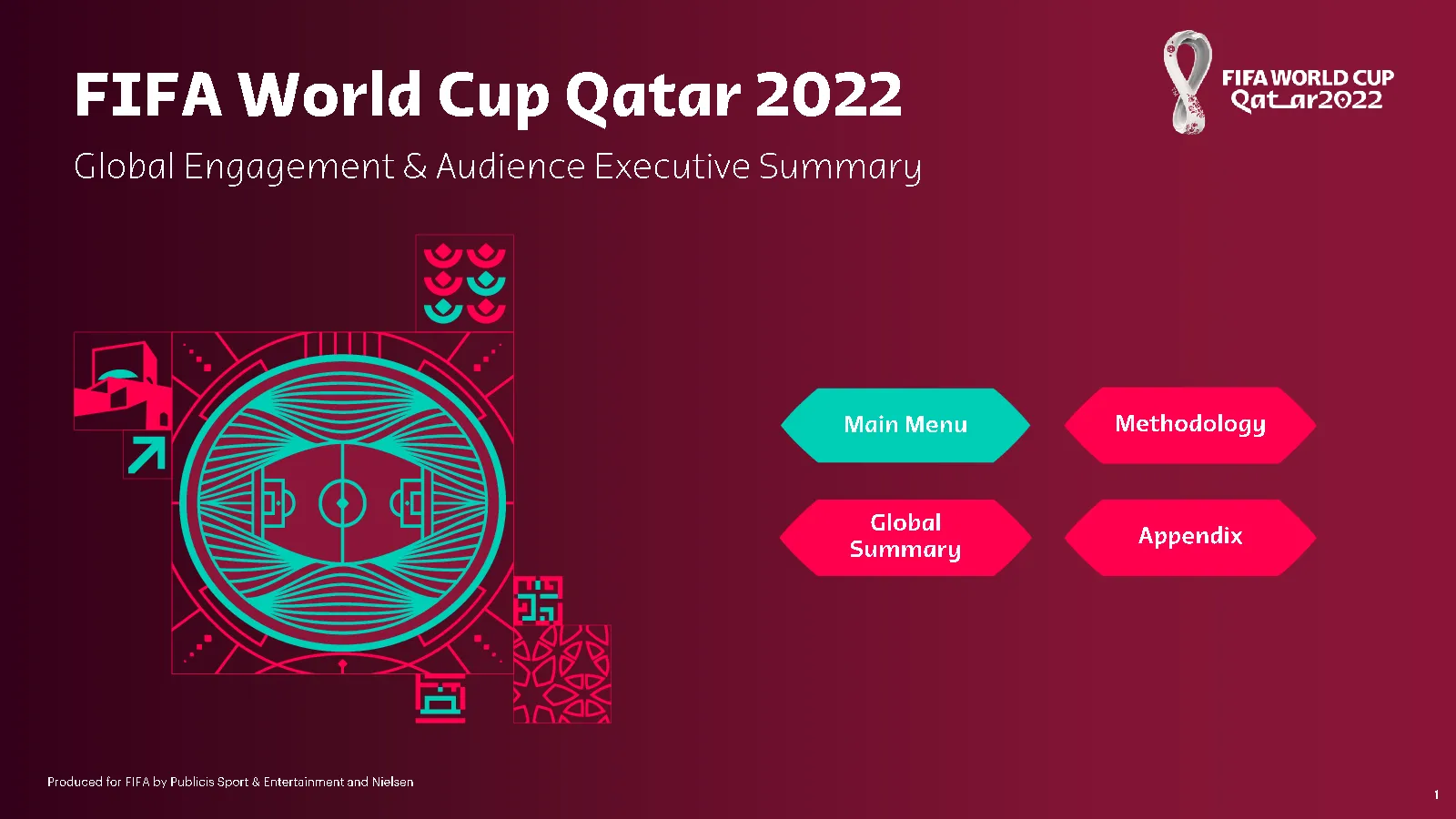 FIFA World Cup Qatar 2022

Global Engagement & Audience Executive Summary

FIFA WORLD CUP
Qatar2022

Main Menu

Methodology

Global Summary

Appendix

Produced for FIFA by Publicis Sport & Entertainment and Nielsen

1